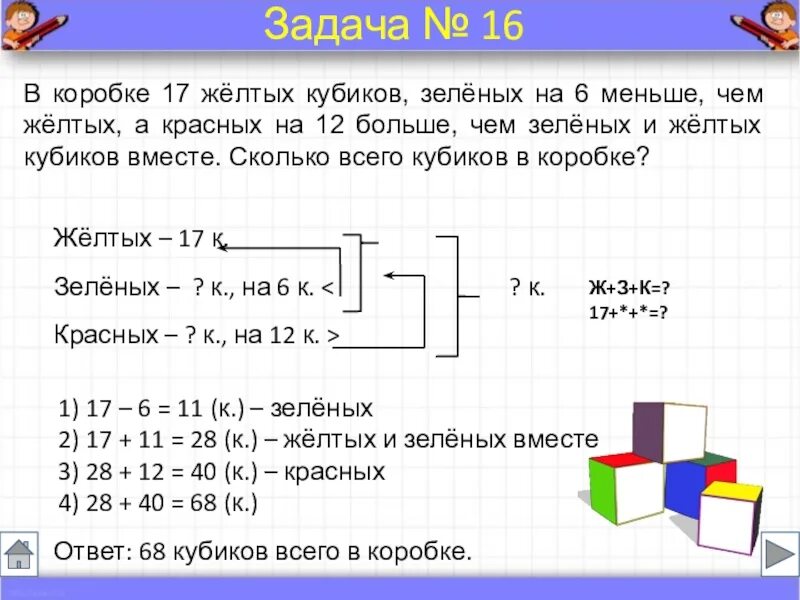 Задача № 16

В коробке 17 жёлтых кубиков, зелёных на 6 меньше, чем жёлтых, а красных на 12 больше, чем зелёных и жёлтых кубиков вместе. Сколько всего кубиков в коробке?

Жёлтых – 17 к.

Зелёных – ? к., на 6 к. <

Красных – ? к., на 12 к. >

? к.

Ж+З+К=?
17+*+*=?

1) 17 – 6 = 11 (к.) – зелёных
2) 17 + 11 = 28 (к.) – жёлтых и зелёных вместе
3) 28 + 12 = 40 (к.) – красных
4) 28 + 40 = 68 (к.)

Ответ: 68 кубиков всего в коробке.